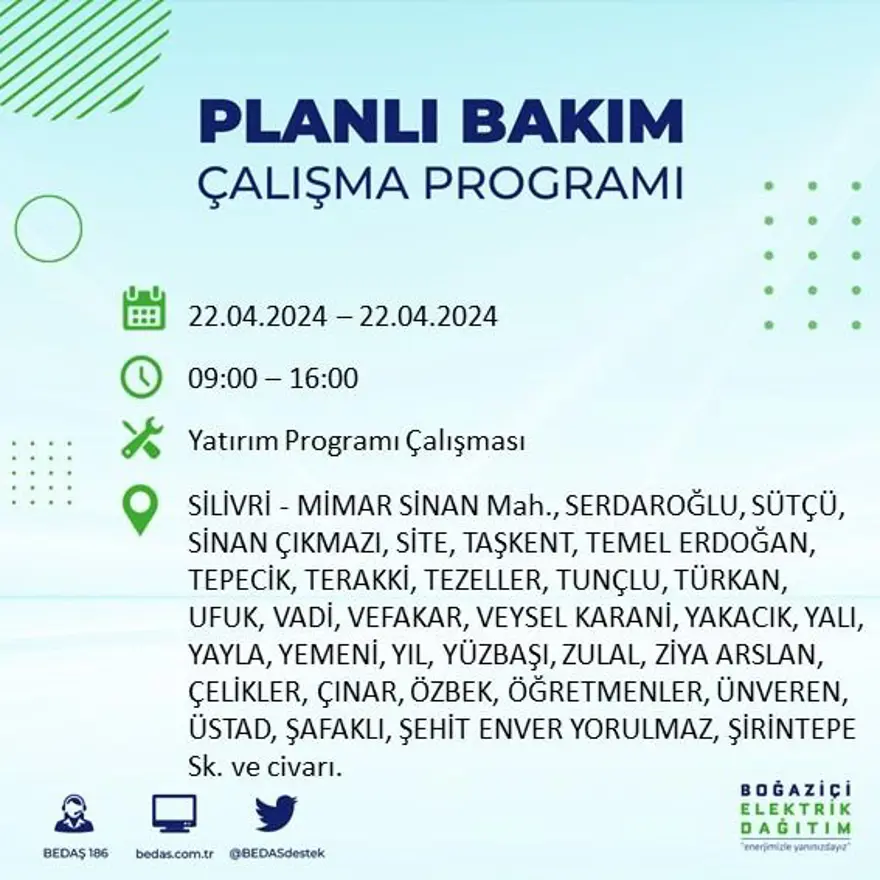 PLANLI BAKIM
ÇALIŞMA PROGRAMI

22.04.2024 – 22.04.2024

09:00 – 16:00

Yatırım Programı Çalışması

SİLİVRİ - MİMAR SİNAN Mah., SERDAROĞLU, SÜTÇÜ, SİNAN ÇIKMAZI, SİTE, TAŞKENT, TEMEL ERDOĞAN, TEPECİK, TERAKKİ, TEZELLER, TUNÇLU, TÜRKAN, UFUK, VADİ, VEFAKAR, VEYSEL KARANİ, YAKACIK, YALI, YAYLA, YEMENİ, YIL, YÜZBAŞI, ZULAL, ZİYA ARSLAN, ÇELİKLER, ÇINAR, ÖZBEK, ÖĞRETMENLER, ÜNVEREN, ÜSTAD, ŞAFAKLI, ŞEHİT ENVER YORULMAZ, ŞİRİNTEPE Sk. ve civarı.

BEDAŞ 186
bedas.com.tr
@BEDASdestek

BOĞAZİÇİ
ELEKTRİK
DAĞITIM
"enerjimizle yanınızdayız"